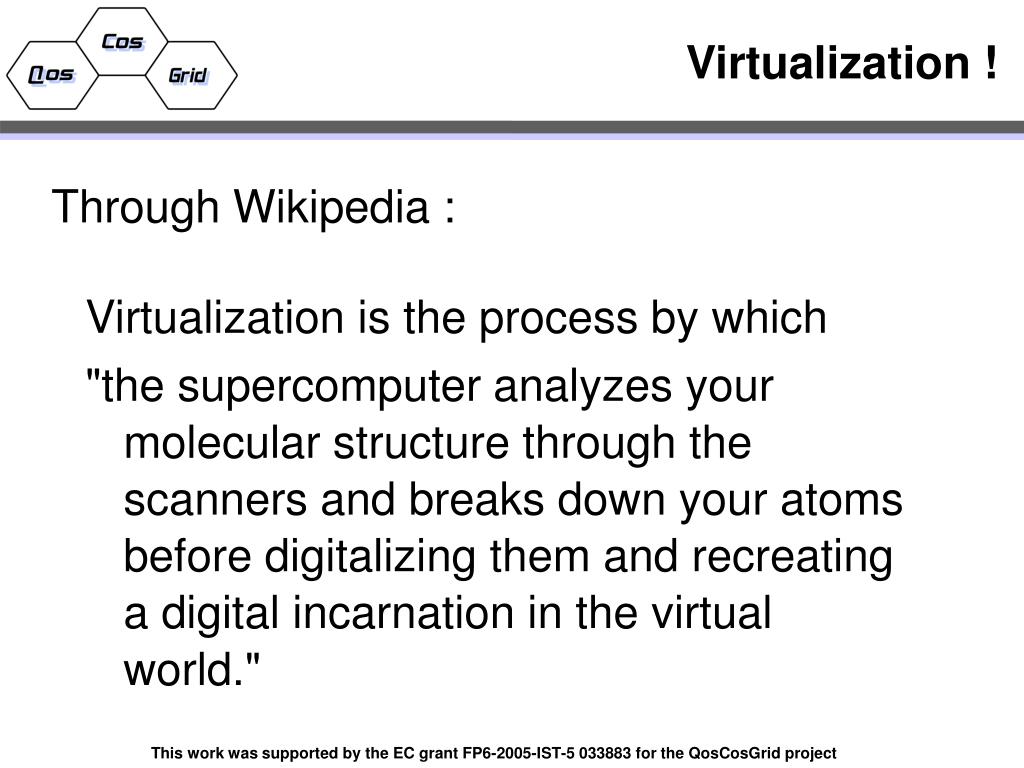 Cos
Qos
Grid

Virtualization !

Through Wikipedia :

Virtualization is the process by which

"the supercomputer analyzes your molecular structure through the scanners and breaks down your atoms before digitalizing them and recreating a digital incarnation in the virtual world."

This work was supported by the EC grant FP6-2005-IST-5 033883 for the QosCosGrid project